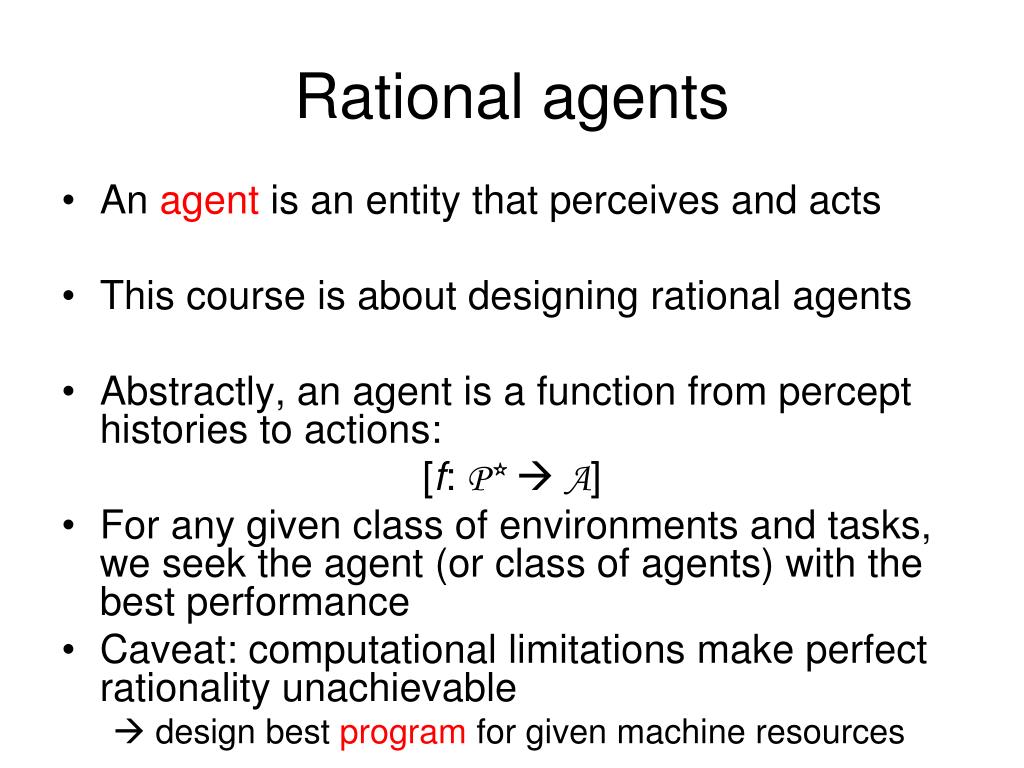 Rational agents

• An agent is an entity that perceives and acts

• This course is about designing rational agents

• Abstractly, an agent is a function from percept histories to actions:

$[f: \mathcal{P}^* \rightarrow \mathcal{A}]$

• For any given class of environments and tasks, we seek the agent (or class of agents) with the best performance

• Caveat: computational limitations make perfect rationality unachievable

→ design best program for given machine resources